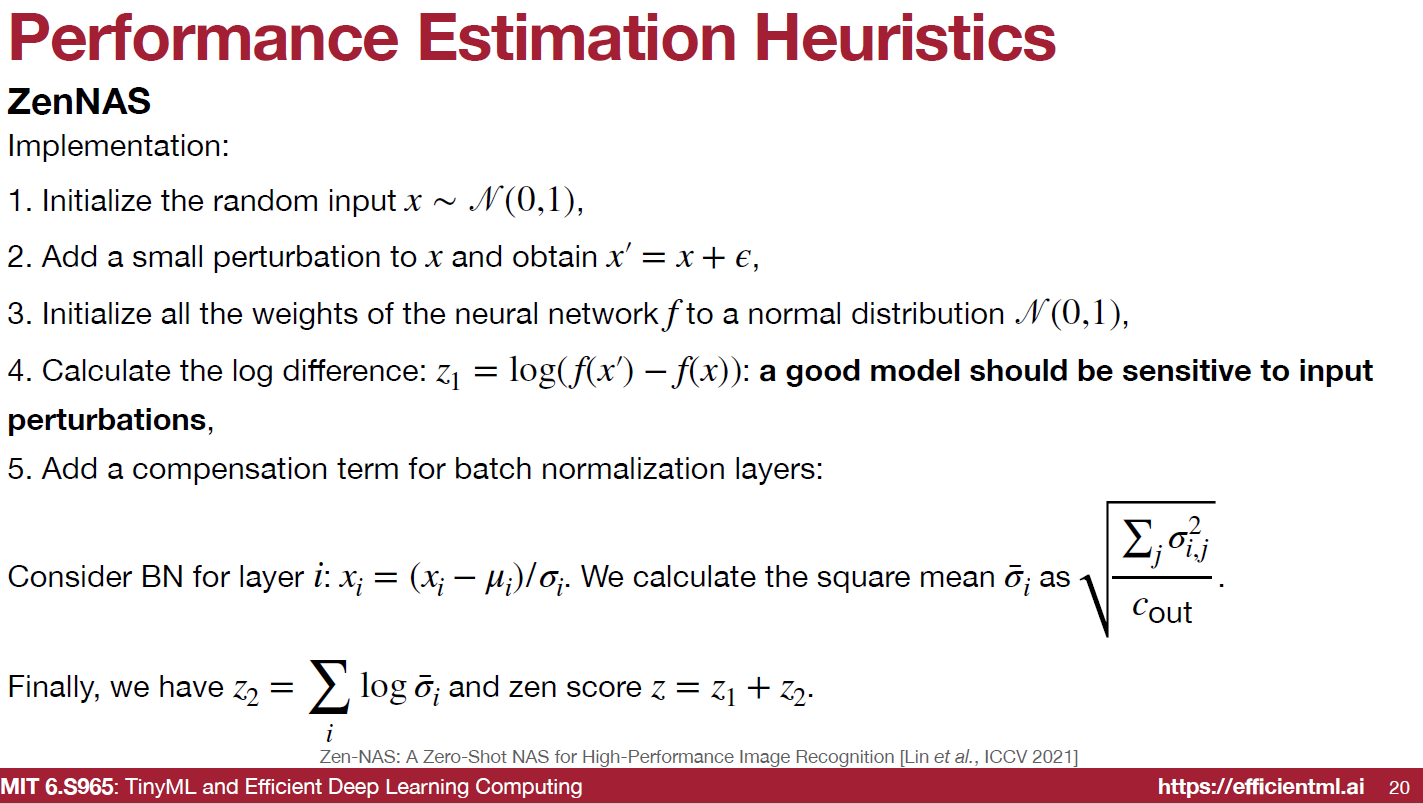 Performance Estimation Heuristics

ZenNAS

Implementation:

1. Initialize the random input $x \sim \mathcal{N}(0,1)$,

2. Add a small perturbation to $x$ and obtain $x' = x + \epsilon$,

3. Initialize all the weights of the neural network $f$ to a normal distribution $\mathcal{N}(0,1)$,

4. Calculate the log difference: $z_1 = \log(f(x') - f(x))$: a good model should be sensitive to input perturbations,

5. Add a compensation term for batch normalization layers:

Consider BN for layer $i$: $x_i = (x_i - \mu_i)/\sigma_i$. We calculate the square mean $\bar{\sigma}_i$ as $\sqrt{\frac{\sum_j \sigma_{i,j}^2}{c_{\text{out}}}}$.

Finally, we have $z_2 = \sum_i \log \bar{\sigma}_i$ and zen score $z = z_1 + z_2$.

Zen-NAS: A Zero-Shot NAS for High-Performance Image Recognition [Lin et al., ICCV 2021]

MIT 6.S965: TinyML and Efficient Deep Learning Computing https://efficientml.ai 20